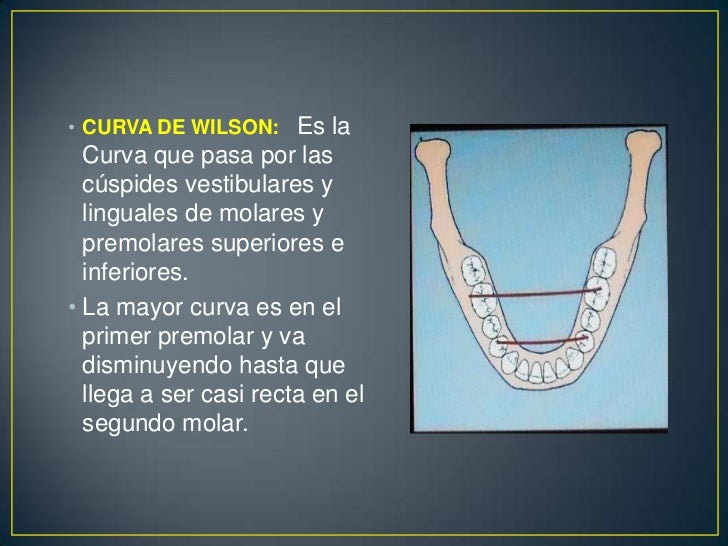 • CURVA DE WILSON: Es la Curva que pasa por las cúspides vestibulares y linguales de molares y premolares superiores e inferiores.

• La mayor curva es en el primer premolar y va disminuyendo hasta que llega a ser casi recta en el segundo molar.